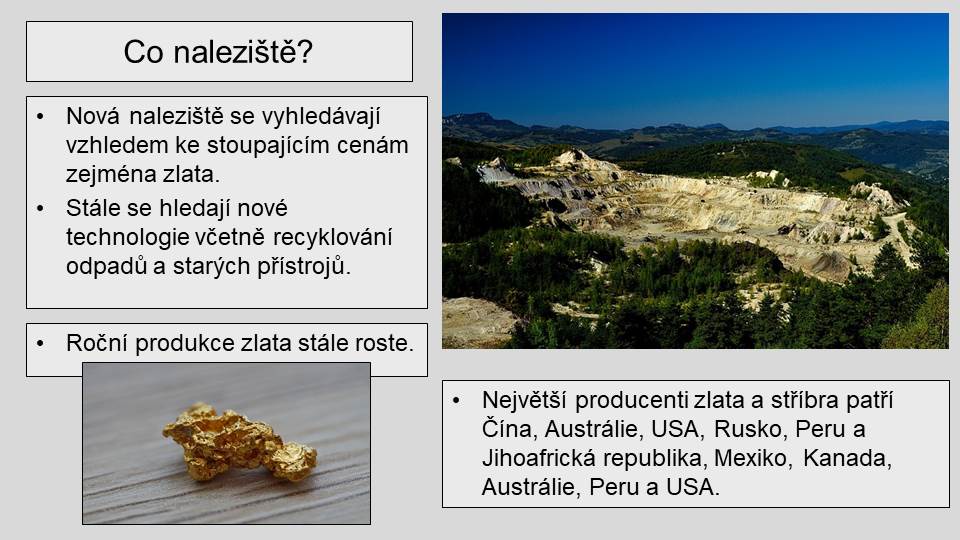 Co naleziště?

• Nová naleziště se vyhledávají vzhledem ke stoupajícím cenám zejména zlata.
• Stále se hledají nové technologie včetně recyklování odpadů a starých přístrojů.

• Roční produkce zlata stále roste.

• Největší producenti zlata a stříbra patří Čína, Austrálie, USA, Rusko, Peru a Jihoafrická republika, Mexiko, Kanada, Austrálie, Peru a USA.